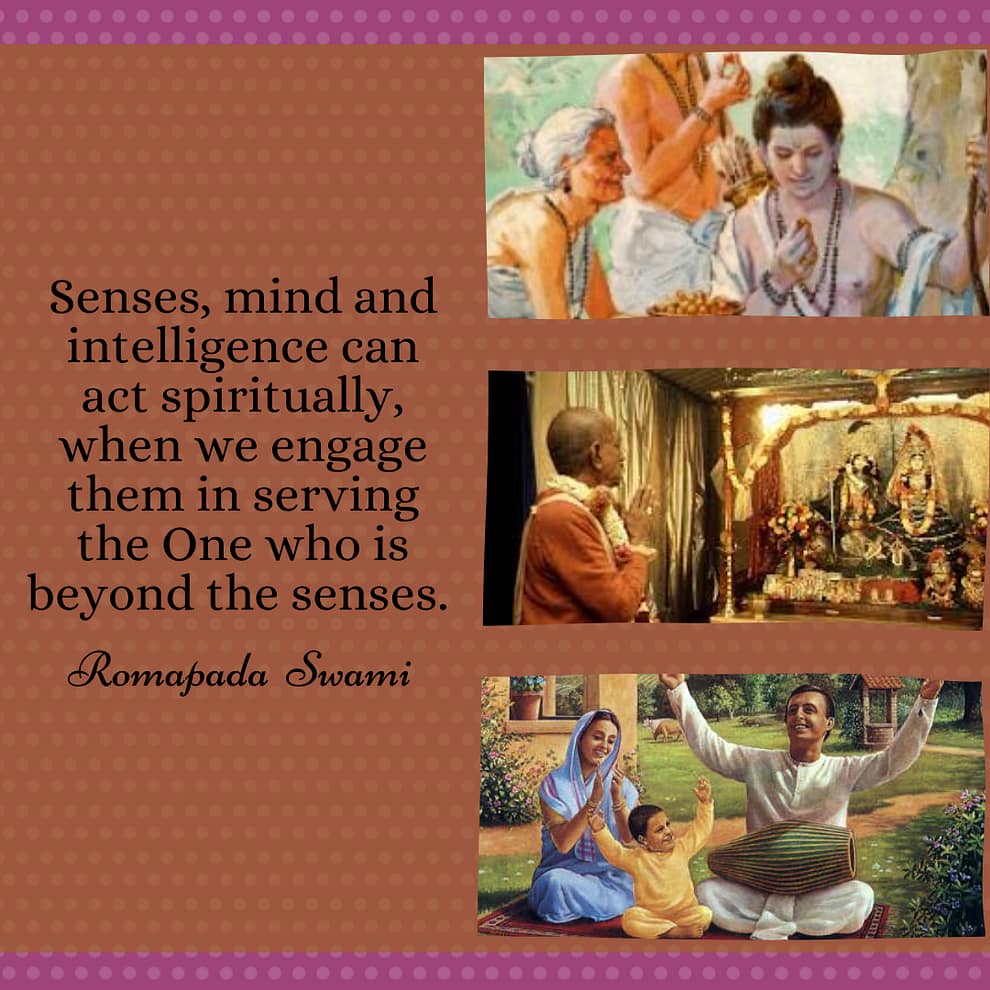 Senses, mind and intelligence can act spiritually, when we engage them in serving the One who is beyond the senses.

Romapada Swami